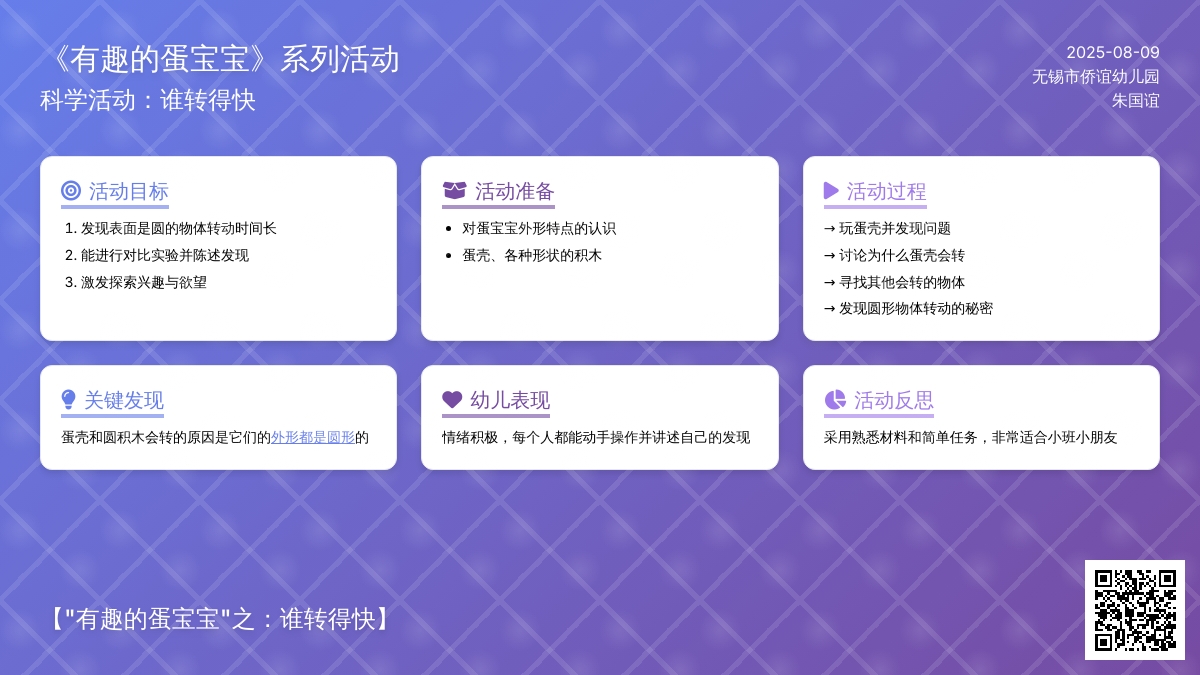 《有趣的蛋宝宝》系列活动
科学活动：谁转得快

2025-08-09
无锡市侨谊幼儿园
朱国谊

活动目标
1. 发现表面是圆的物体转动时间长
2. 能进行对比实验并陈述发现
3. 激发探索兴趣与欲望

活动准备
• 对蛋宝宝外形特点的认识
• 蛋壳、各种形状的积木

活动过程
→ 玩蛋壳并发现问题
→ 讨论为什么蛋壳会转
→ 寻找其他会转的物体
→ 发现圆形物体转动的秘密

关键发现
蛋壳和圆积木会转的原因是它们的外形都是圆形的

幼儿表现
情绪积极，每个人都能动手操作并讲述自己的发现

活动反思
采用熟悉材料和简单任务，非常适合小班小朋友

【"有趣的蛋宝宝"之：谁转得快】